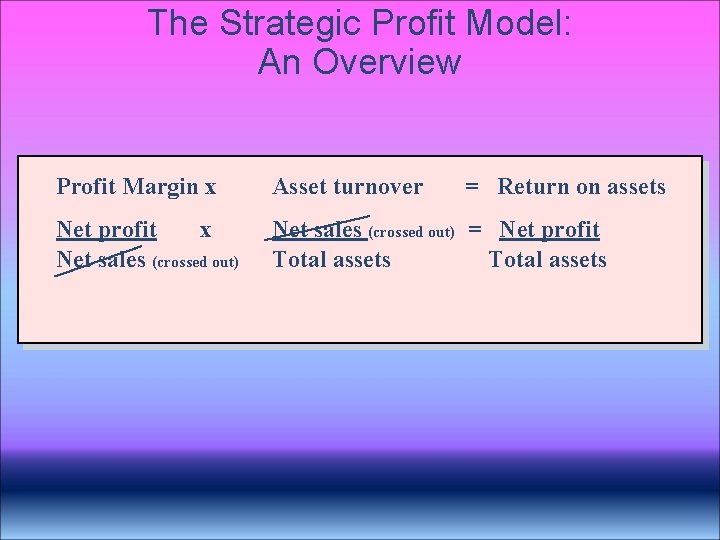 The Strategic Profit Model:
An Overview

Profit Margin x Asset turnover = Return on assets

Net profit x Net sales (crossed out) = Net profit
Net sales (crossed out) Total assets Total assets